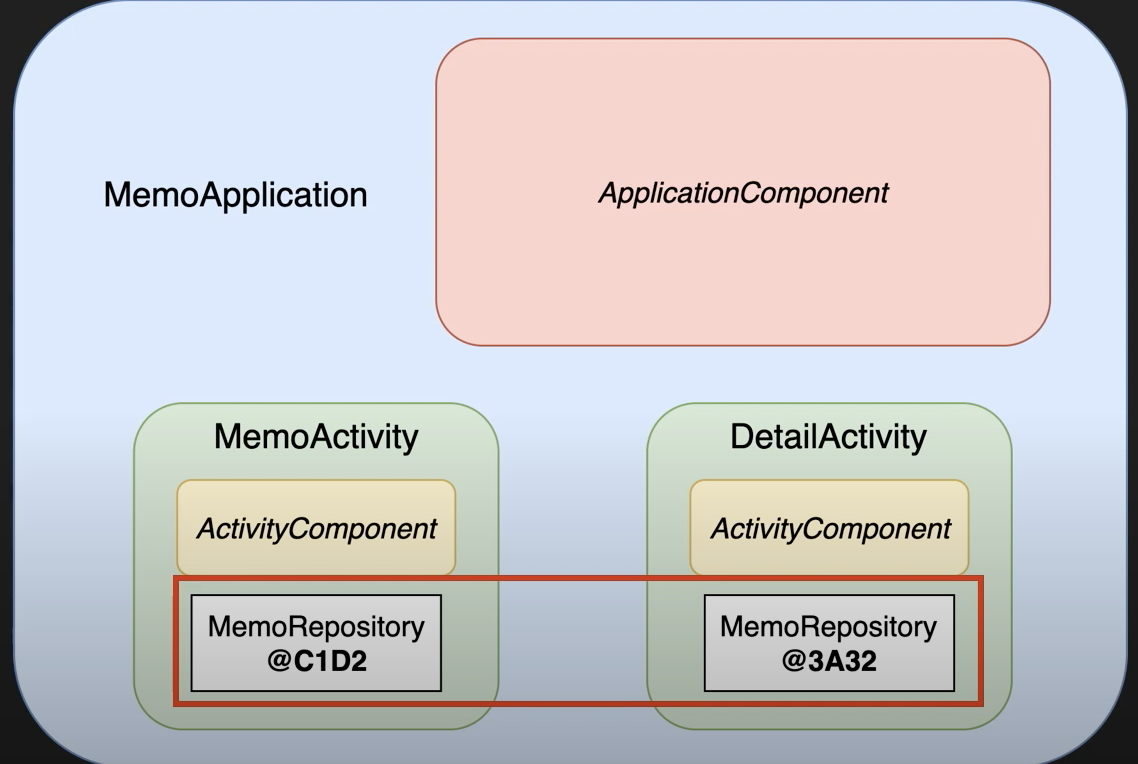 MemoApplication

ApplicationComponent

MemoActivity

ActivityComponent

MemoRepository
@C1D2

DetailActivity

ActivityComponent

MemoRepository
@3A32